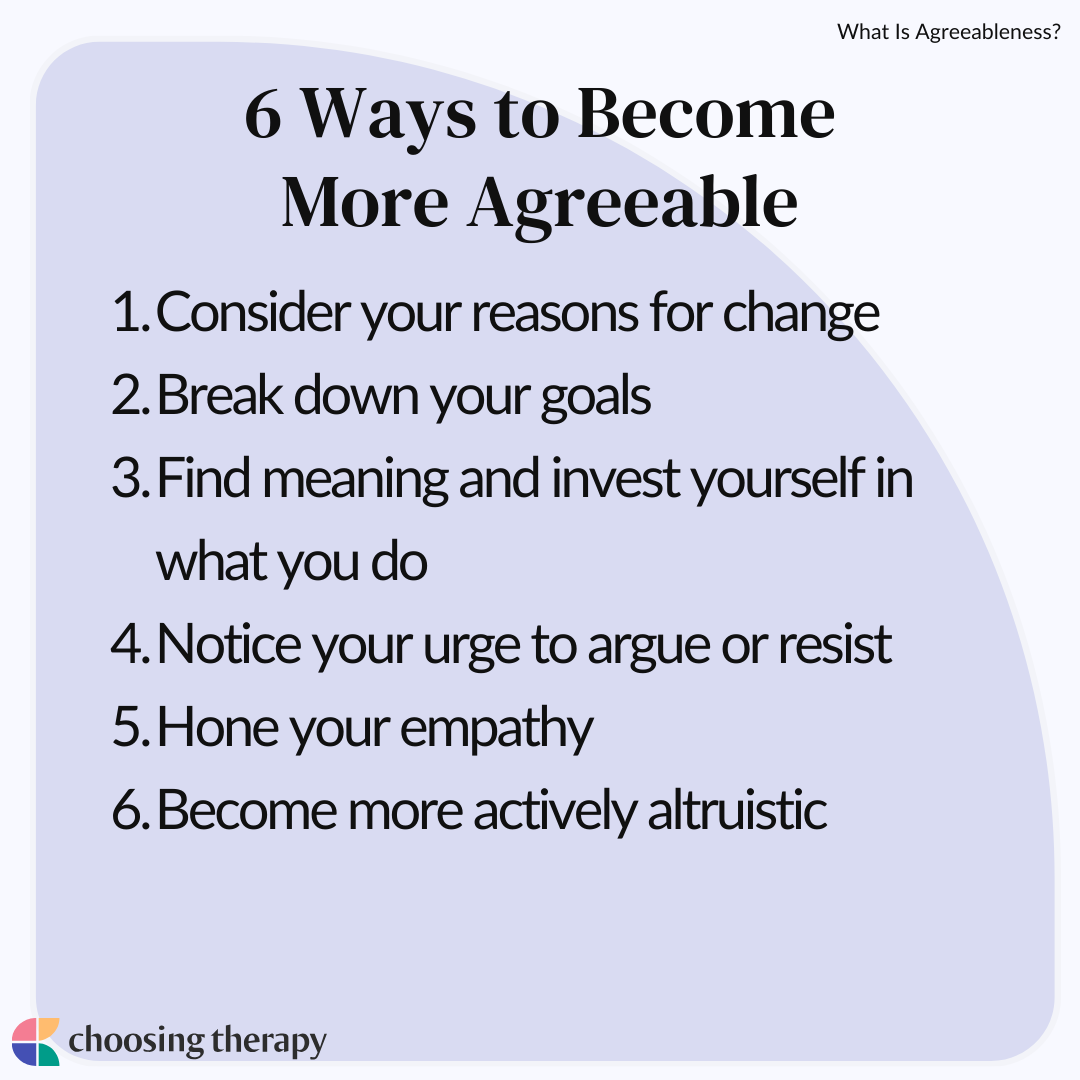 What Is Agreeableness?

6 Ways to Become More Agreeable

1. Consider your reasons for change
2. Break down your goals
3. Find meaning and invest yourself in what you do
4. Notice your urge to argue or resist
5. Hone your empathy
6. Become more actively altruistic

choosing therapy